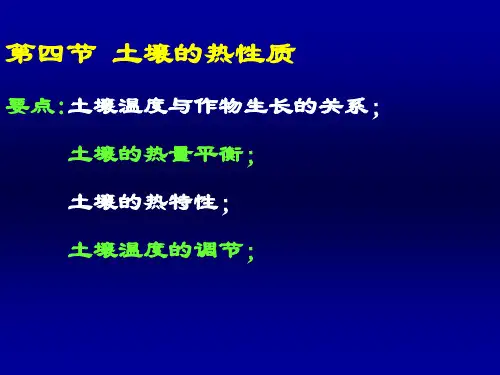 第四节 土壤的热性质

要点：土壤温度与作物生长的关系；

土壤的热量平衡；

土壤的热特性；

土壤温度的调节；